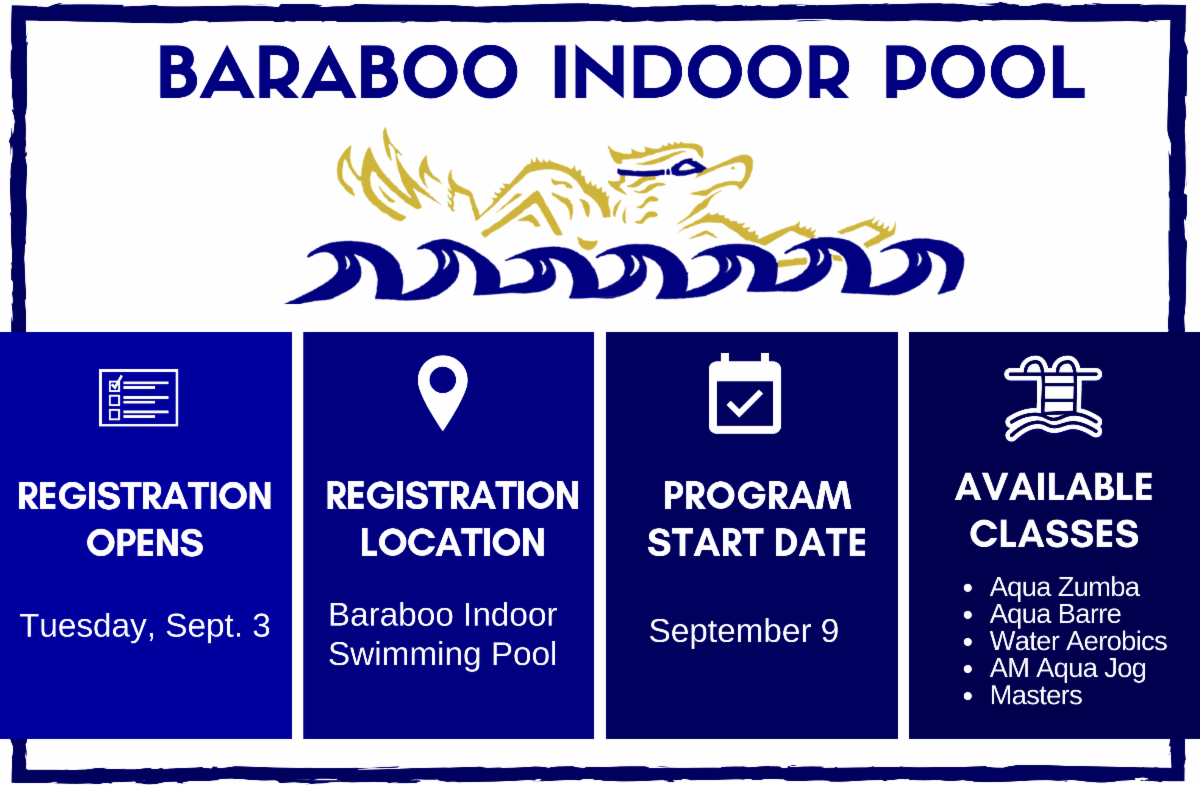 BARABOO INDOOR POOL

REGISTRATION OPENS

Tuesday, Sept. 3

REGISTRATION LOCATION

Baraboo Indoor Swimming Pool

PROGRAM START DATE

September 9

AVAILABLE CLASSES

- Aqua Zumba
- Aqua Barre
- Water Aerobics
- AM Aqua Jog
- Masters